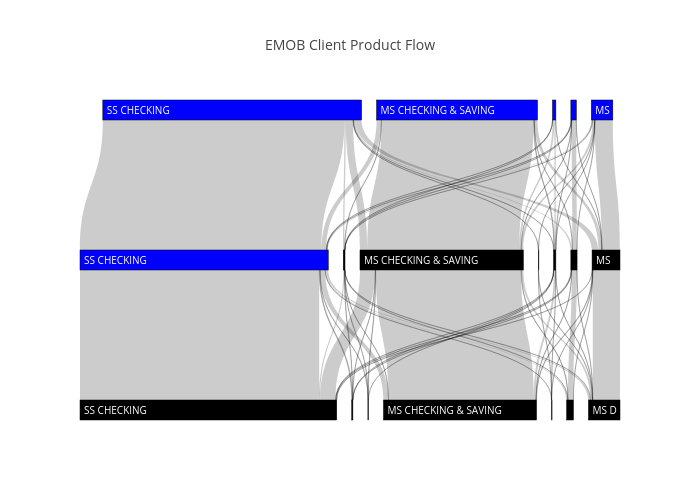 EMOB Client Product Flow

SS CHECKING
MS CHECKING & SAVING
MS

SS CHECKING
MS CHECKING & SAVING
MS

SS CHECKING
MS CHECKING & SAVING
MS D